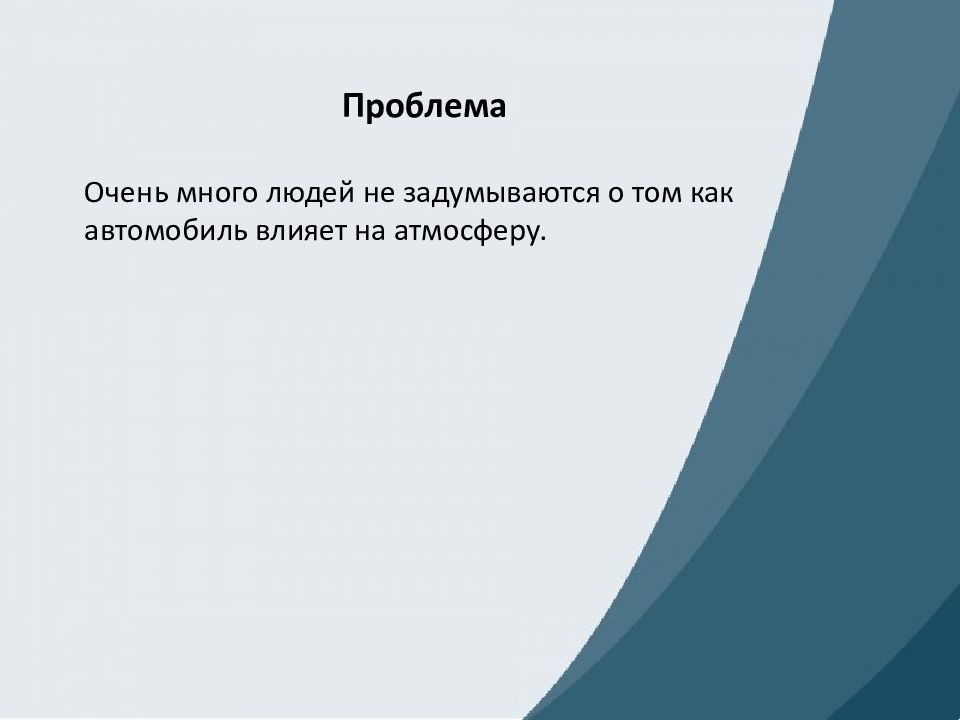 Проблема

Очень много людей не задумываются о том как автомобиль влияет на атмосферу.